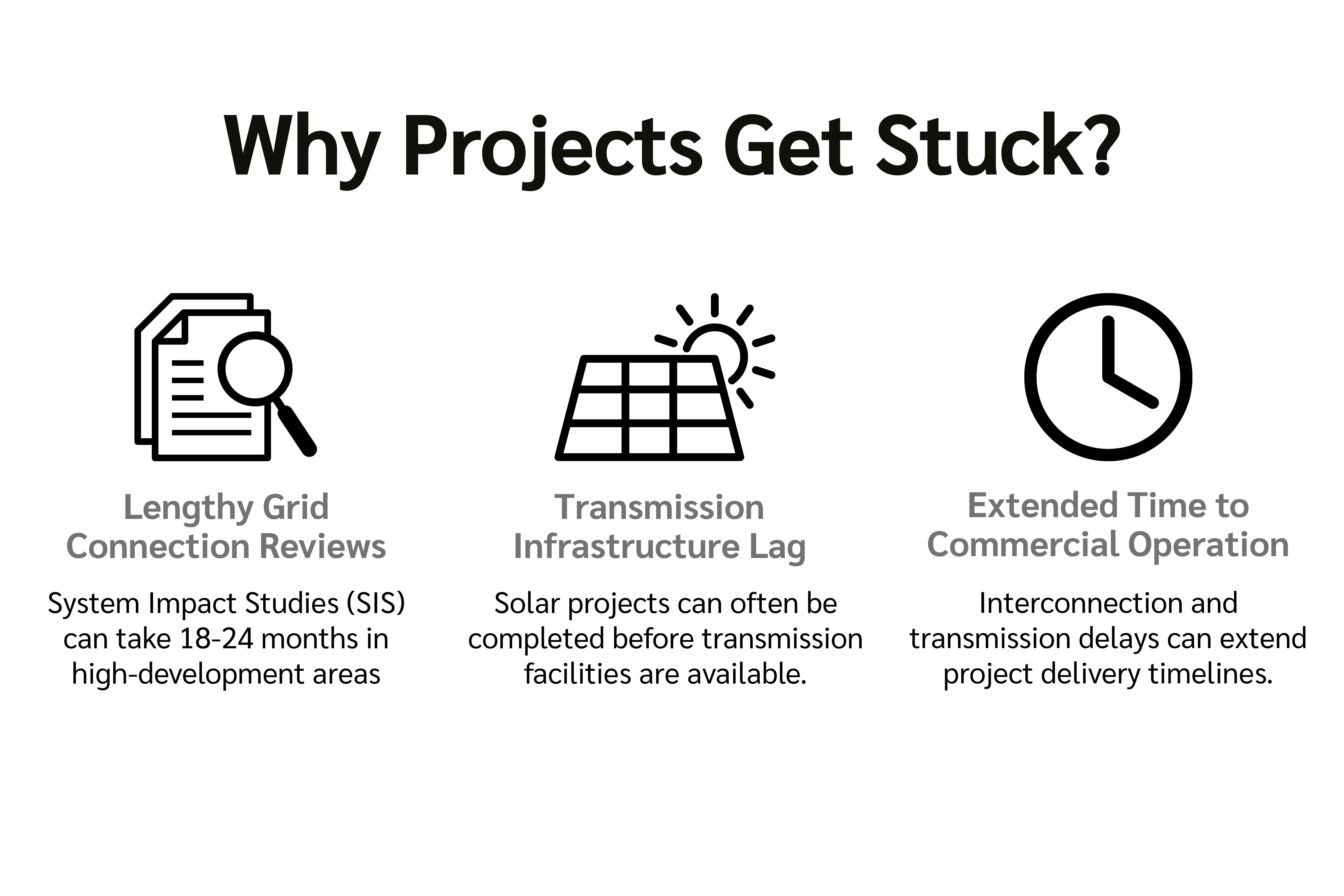 Why Projects Get Stuck?

Lengthy Grid Connection Reviews

System Impact Studies (SIS) can take 18-24 months in high-development areas

Transmission Infrastructure Lag

Solar projects can often be completed before transmission facilities are available.

Extended Time to Commercial Operation

Interconnection and transmission delays can extend project delivery timelines.